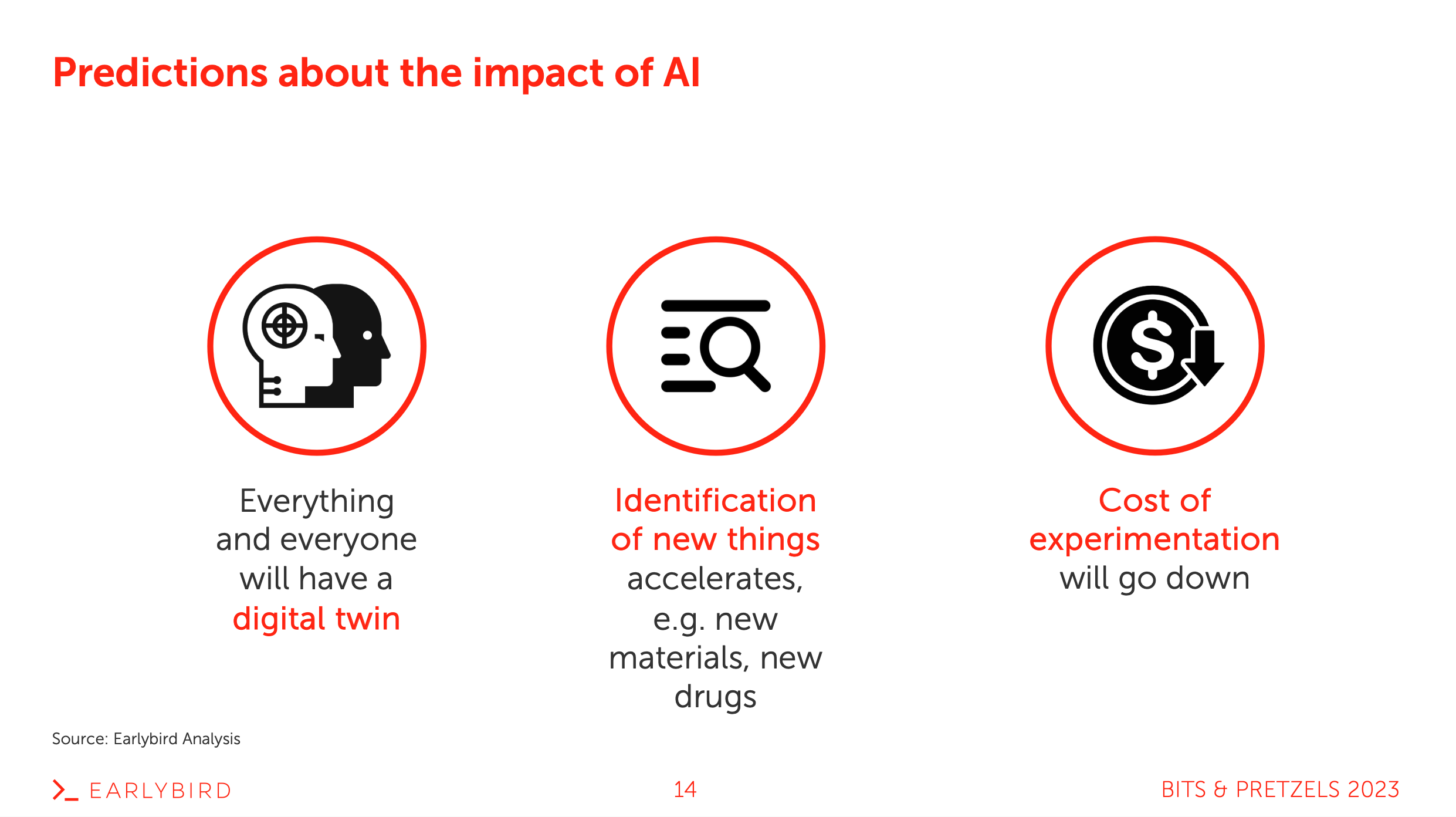 Predictions about the impact of AI

Everything and everyone will have a digital twin

Identification of new things accelerates, e.g. new materials, new drugs

Cost of experimentation will go down

Source: Earlybird Analysis

>_ EARLYBIRD

14

BITS & PRETZELS 2023